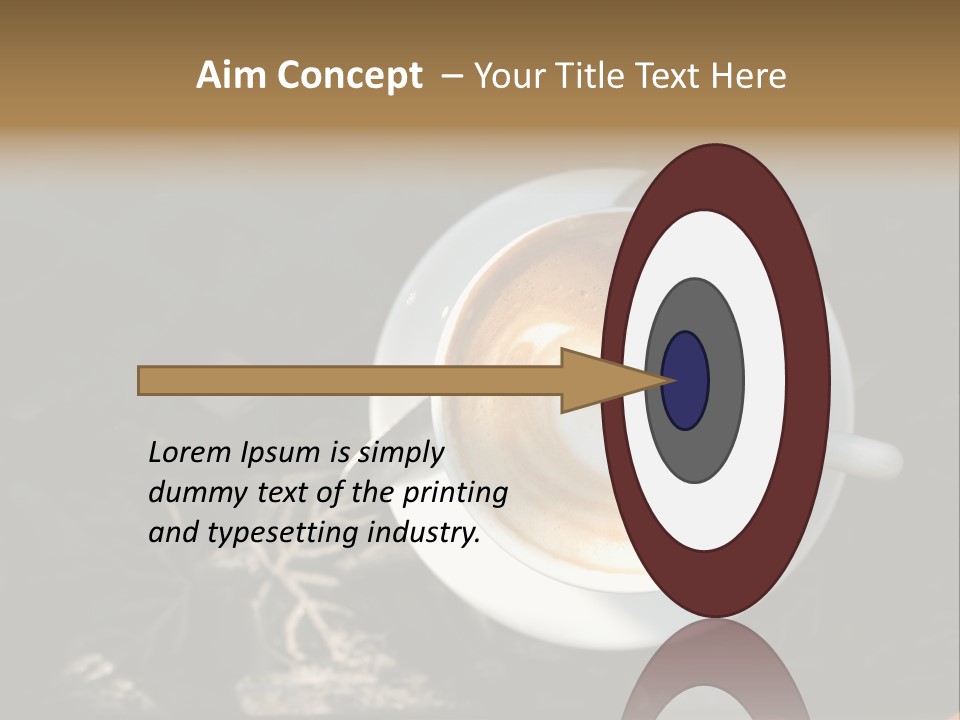 Aim Concept – Your Title Text Here

Lorem Ipsum is simply dummy text of the printing and typesetting industry.